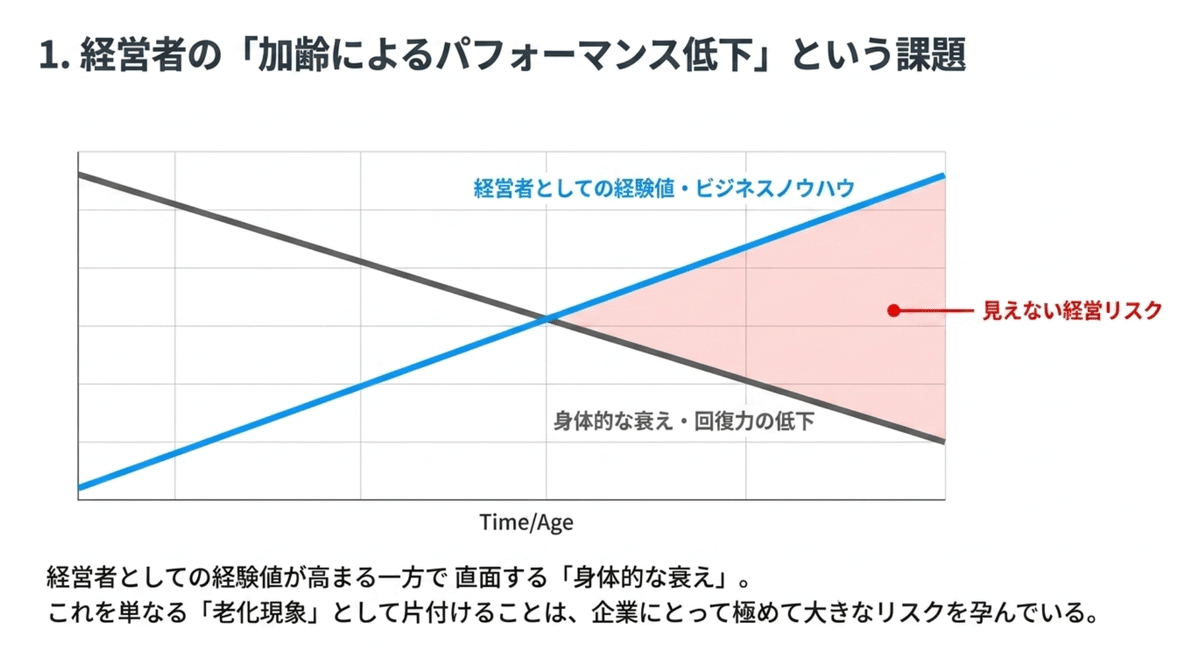 1. 経営者の「加齢によるパフォーマンス低下」という課題

経営者としての経験値・ビジネスノウハウ

見えない経営リスク

身体的な衰え・回復力の低下

Time/Age

経営者としての経験値が高まる一方で 直面する「身体的な衰え」。
これを単なる「老化現象」として片付けることは、企業にとって極めて大きなリスクを孕んでいる。